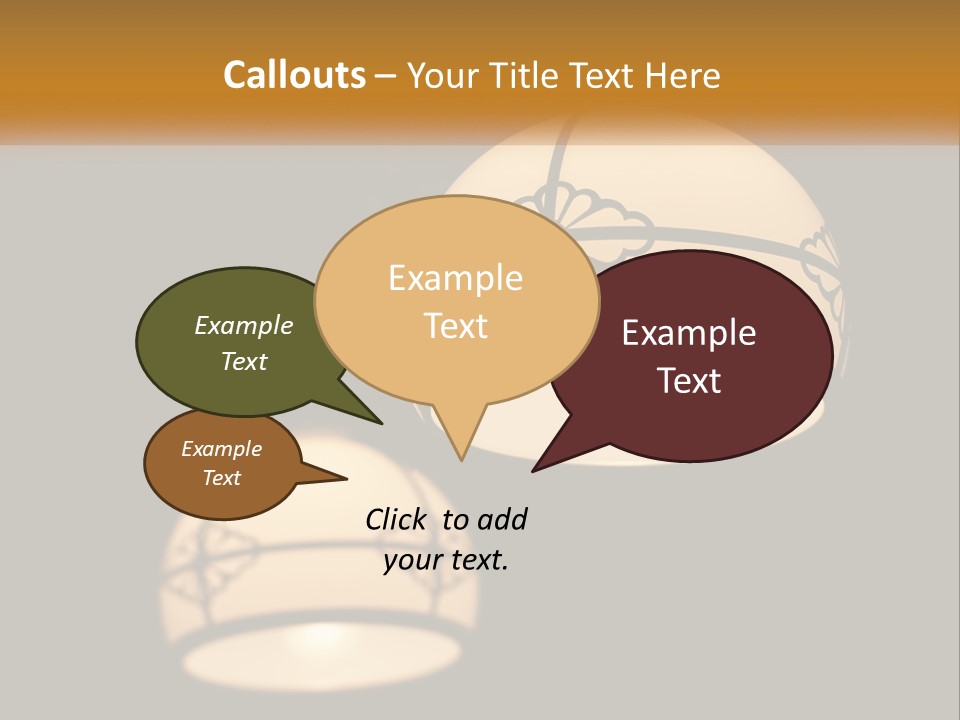 Callouts – Your Title Text Here

Example Text

Example Text

Example Text

Example Text

Click to add your text.